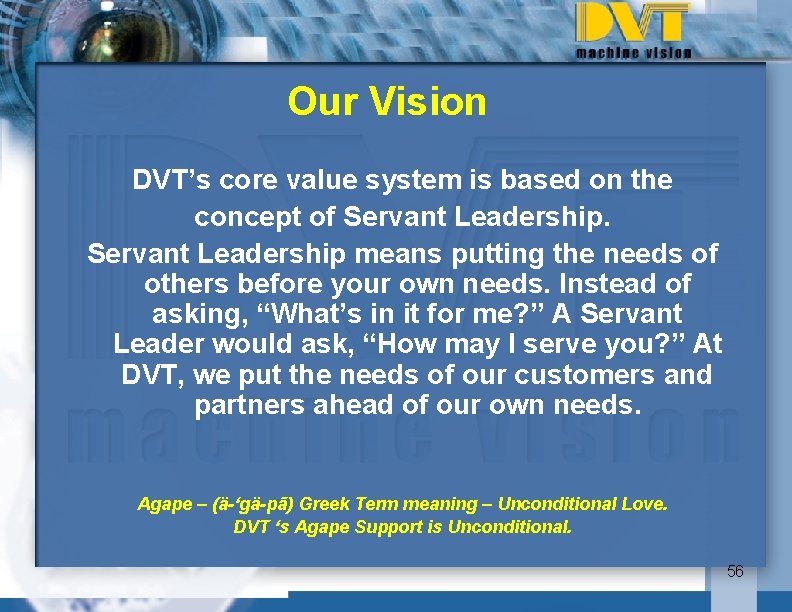 DVT
machine vision

Our Vision

DVT's core value system is based on the concept of Servant Leadership.

Servant Leadership means putting the needs of others before your own needs. Instead of asking, "What's in it for me?" A Servant Leader would ask, "How may I serve you?" At DVT, we put the needs of our customers and partners ahead of our own needs.

Agape – (ä-'gä-pā) Greek Term meaning – Unconditional Love.
DVT 's Agape Support is Unconditional.

56